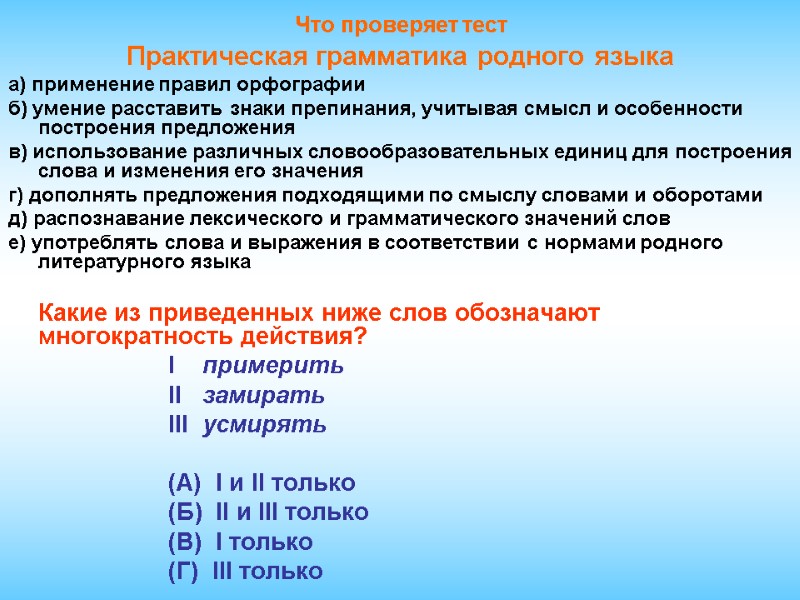 Что проверяет тест

Практическая грамматика родного языка

а) применение правил орфографии
б) умение расставить знаки препинания, учитывая смысл и особенности построения предложения
в) использование различных словообразовательных единиц для построения слова и изменения его значения
г) дополнять предложения подходящими по смыслу словами и оборотами
д) распознавание лексического и грамматического значений слов
е) употреблять слова и выражения в соответствии с нормами родного литературного языка

Какие из приведенных ниже слов обозначают многократность действия?

I примерить
II замирать
III усмирять

(А) I и II только
(Б) II и III только
(В) I только
(Г) III только